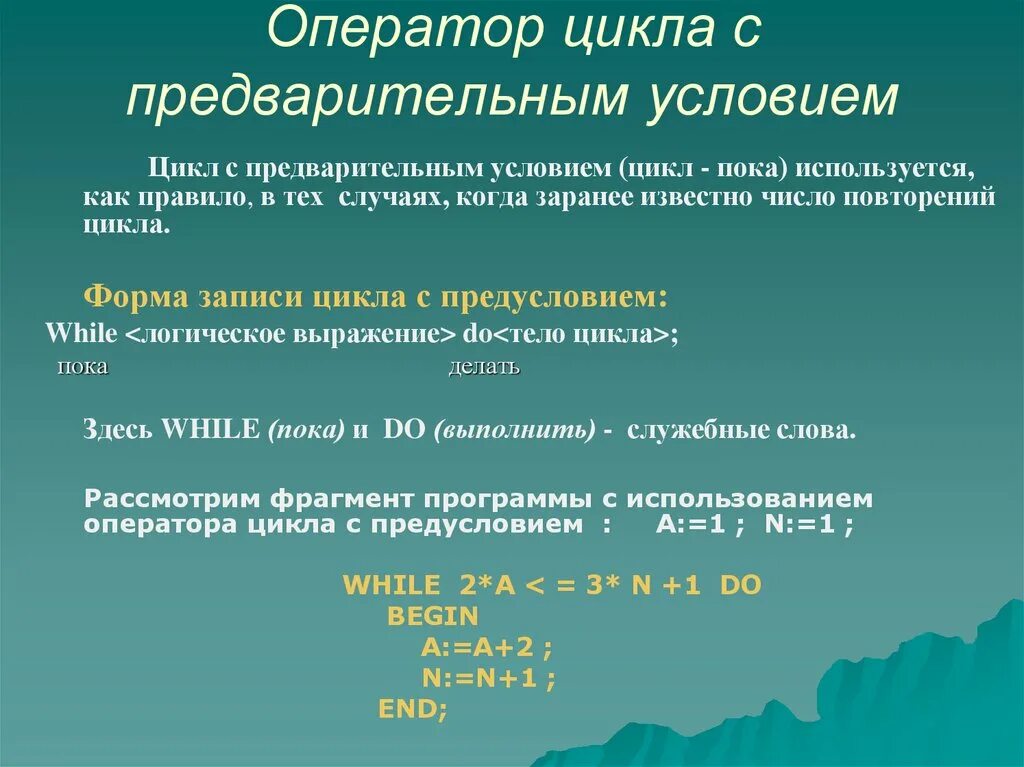 Оператор цикла с предварительным условием

Цикл с предварительным условием (цикл - пока) используется, как правило, в тех случаях, когда заранее известно число повторений цикла.

Форма записи цикла с предусловием:

While <логическое выражение> do<тело цикла>;
пока делать

Здесь WHILE (пока) и DO (выполнить) - служебные слова.

Рассмотрим фрагмент программы с использованием оператора цикла с предусловием : A:=1 ; N:=1 ;

WHILE 2*A < = 3* N +1 DO
BEGIN
A:=A+2 ;
N:=N+1 ;
END;